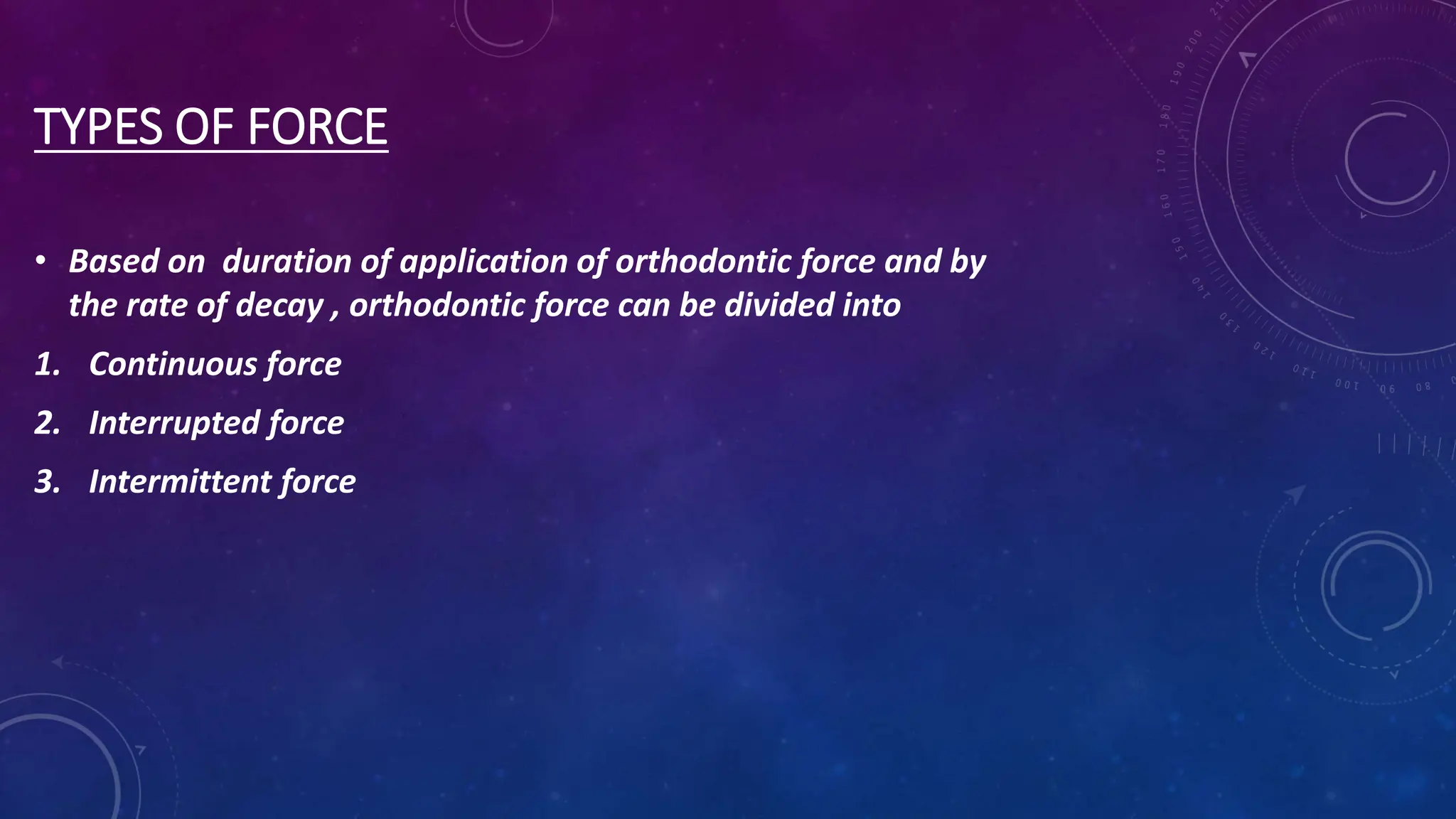 TYPES OF FORCE

• Based on duration of application of orthodontic force and by the rate of decay , orthodontic force can be divided into

1. Continuous force

2. Interrupted force

3. Intermittent force